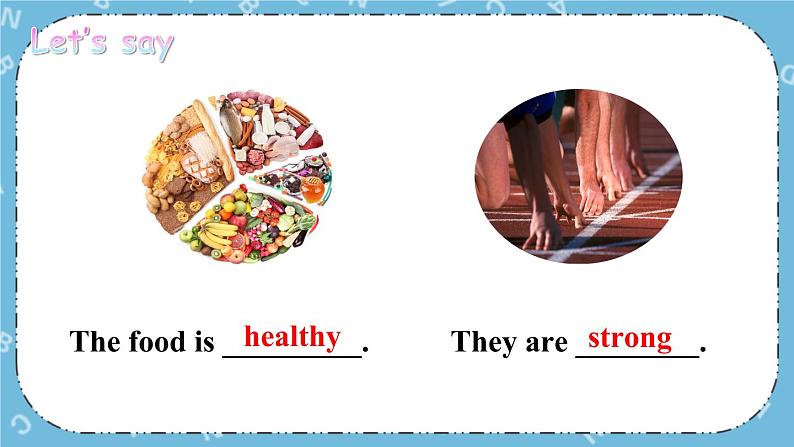 Let's say

The food is healthy.

They are strong.